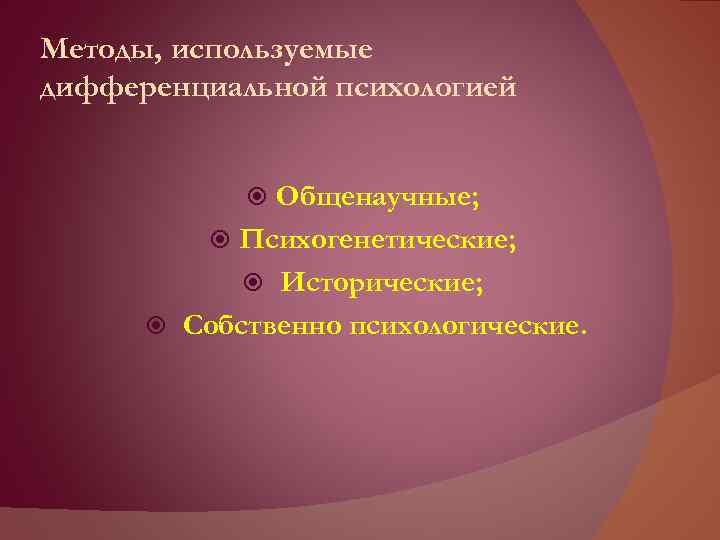 Методы, используемые дифференциальной психологией

Общенаучные;
Психогенетические;
Исторические;
Собственно психологические.